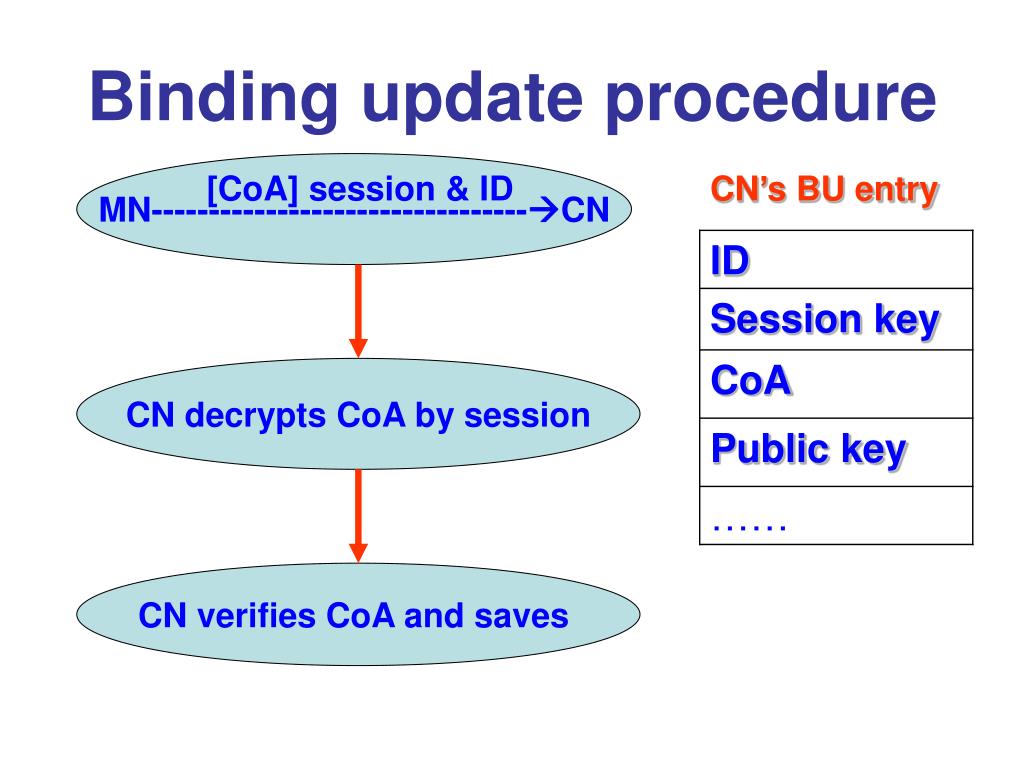 Binding update procedure

[CoA] session & ID
MN--------------------------------→CN

CN decrypts CoA by session

CN verifies CoA and saves

CN's BU entry

| ID |
|---|
| Session key |
| CoA |
| Public key |
| …… |